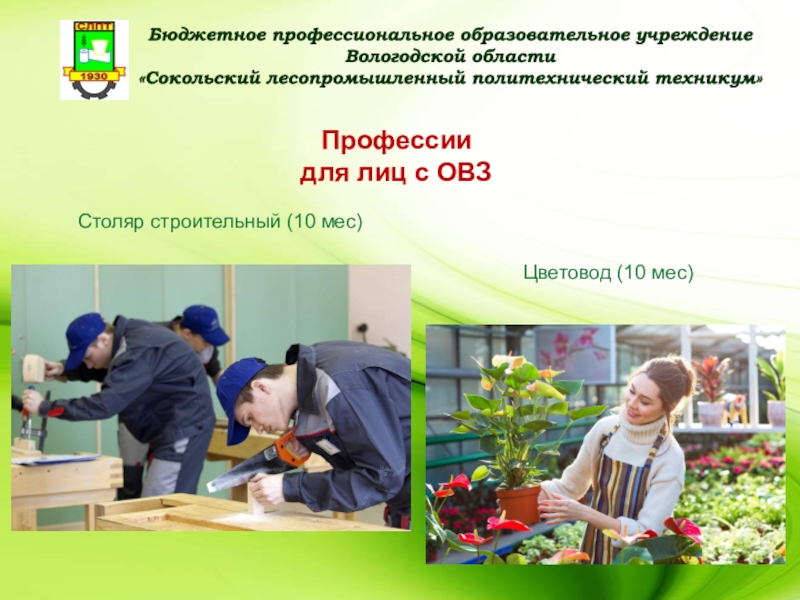 СЛПТ
1930

Бюджетное профессиональное образовательное учреждение Вологодской области «Сокольский лесопромышленный политехнический техникум»

Профессии
для лиц с ОВЗ

Столяр строительный (10 мес)

Цветовод (10 мес)